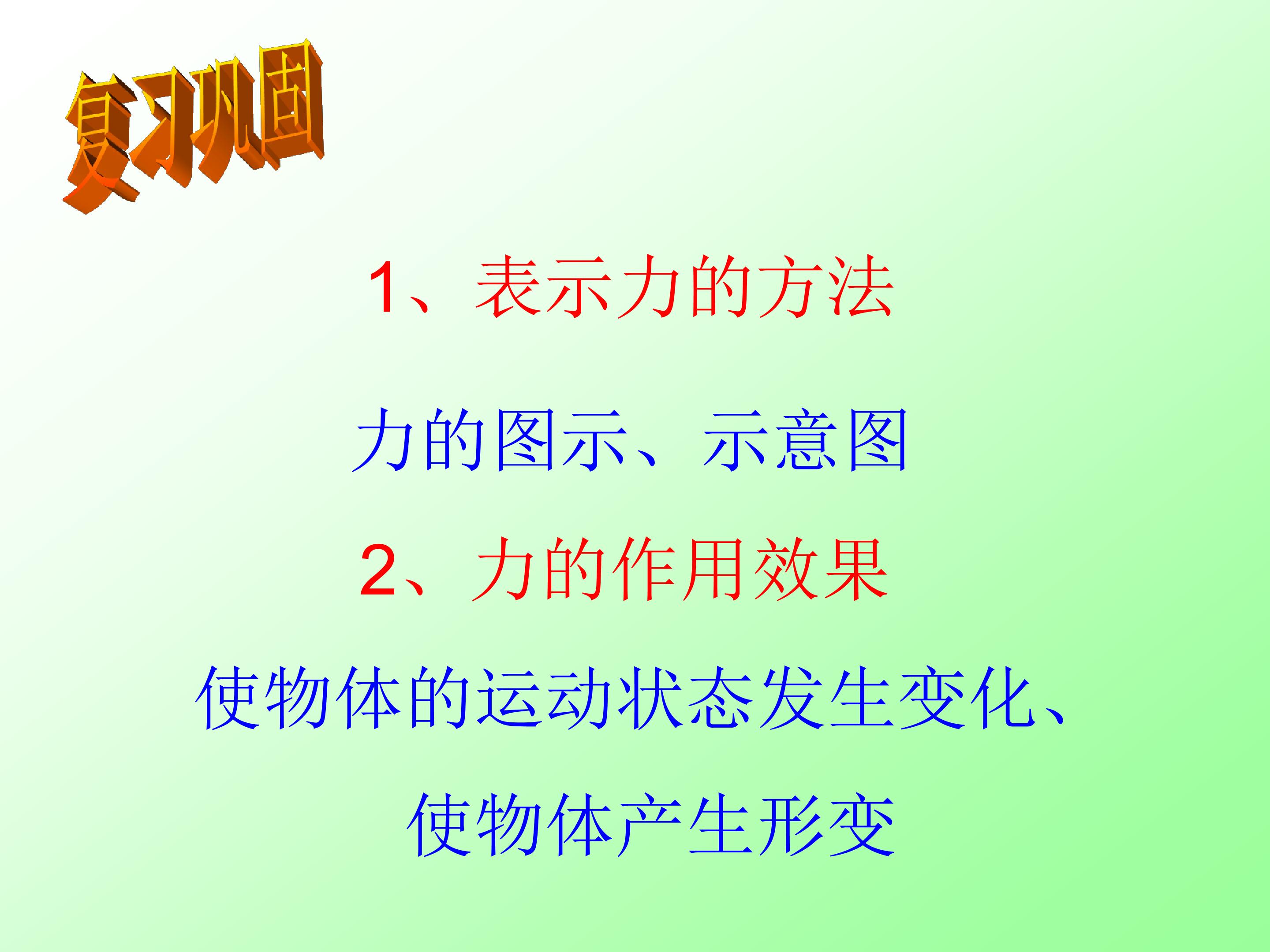 复习巩固

1、表示力的方法

力的图示、示意图

2、力的作用效果

使物体的运动状态发生变化、

使物体产生形变